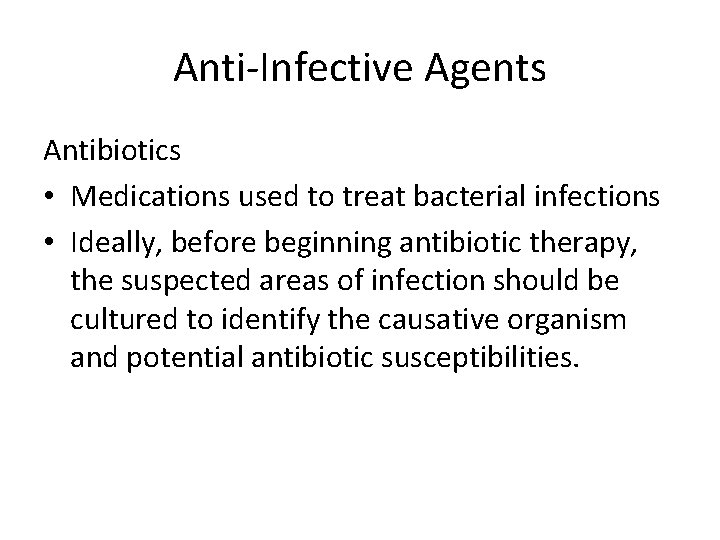 Anti-Infective Agents

Antibiotics

• Medications used to treat bacterial infections

• Ideally, before beginning antibiotic therapy, the suspected areas of infection should be cultured to identify the causative organism and potential antibiotic susceptibilities.